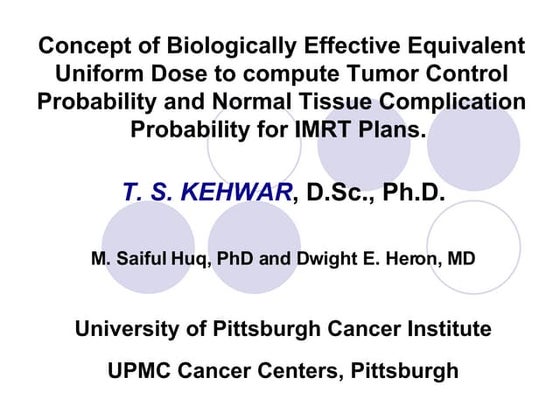 Concept of Biologically Effective Equivalent Uniform Dose to compute Tumor Control Probability and Normal Tissue Complication Probability for IMRT Plans.

T. S. KEHWAR, D.Sc., Ph.D.

M. Saiful Huq, PhD and Dwight E. Heron, MD

University of Pittsburgh Cancer Institute

UPMC Cancer Centers, Pittsburgh